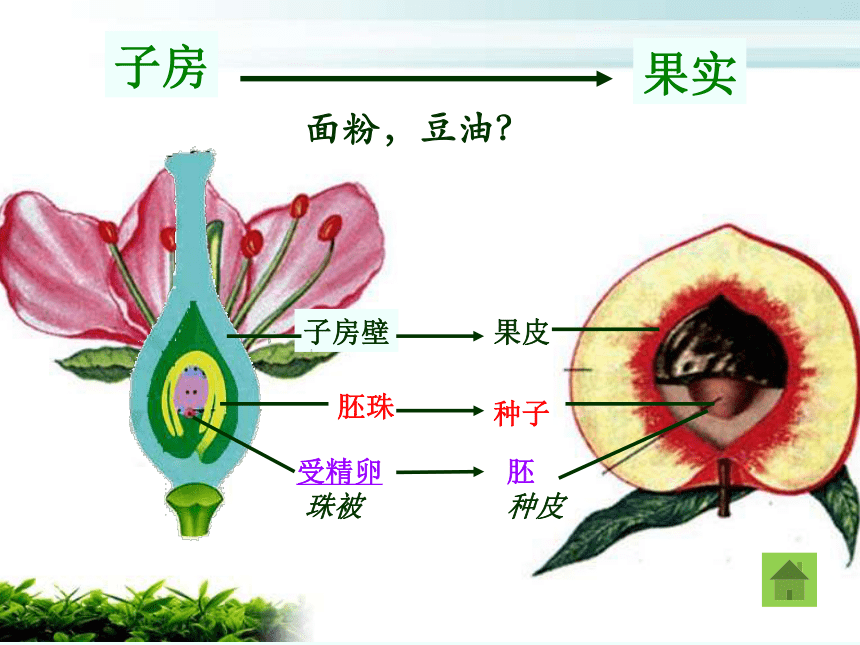 子房

果实

面粉，豆油？

子房壁

果皮

胚珠

种子

受精卵

胚

珠被

种皮